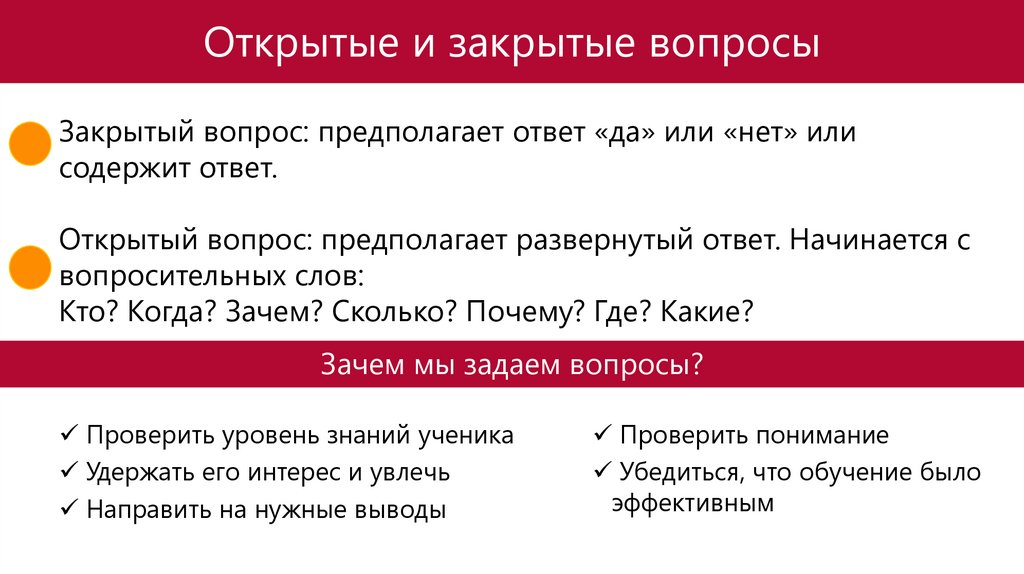 Открытые и закрытые вопросы

Закрытый вопрос: предполагает ответ «да» или «нет» или содержит ответ.

Открытый вопрос: предполагает развернутый ответ. Начинается с вопросительных слов:
Кто? Когда? Зачем? Сколько? Почему? Где? Какие?

Зачем мы задаем вопросы?

✓ Проверить уровень знаний ученика
✓ Удержать его интерес и увлечь
✓ Направить на нужные выводы

✓ Проверить понимание
✓ Убедиться, что обучение было эффективным